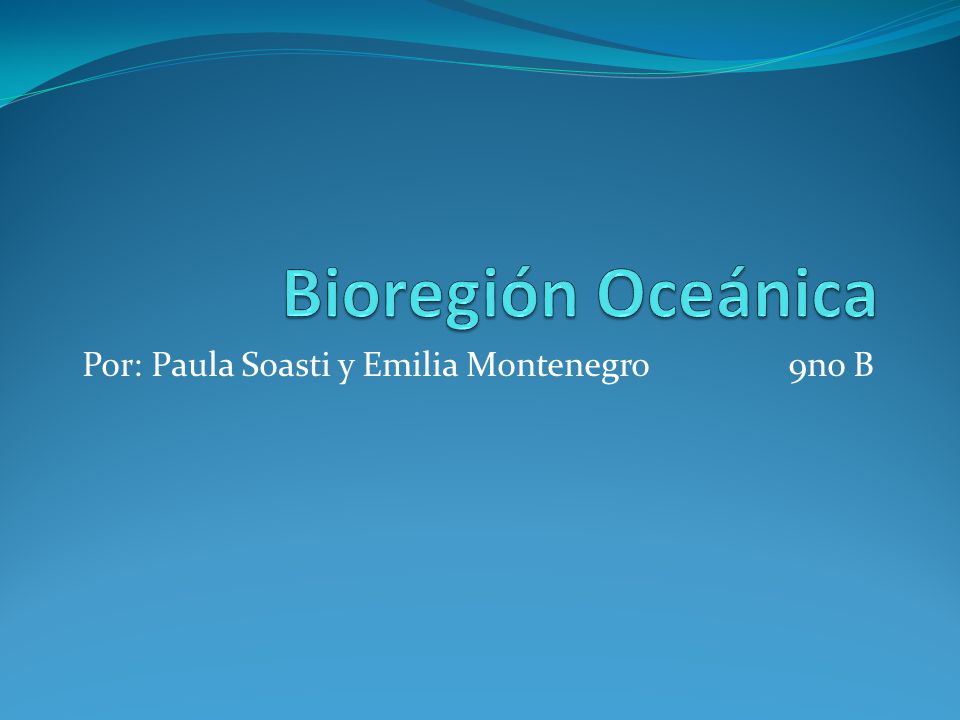 Bioregión Oceánica

Por: Paula Soasti y Emilia Montenegro 9no B